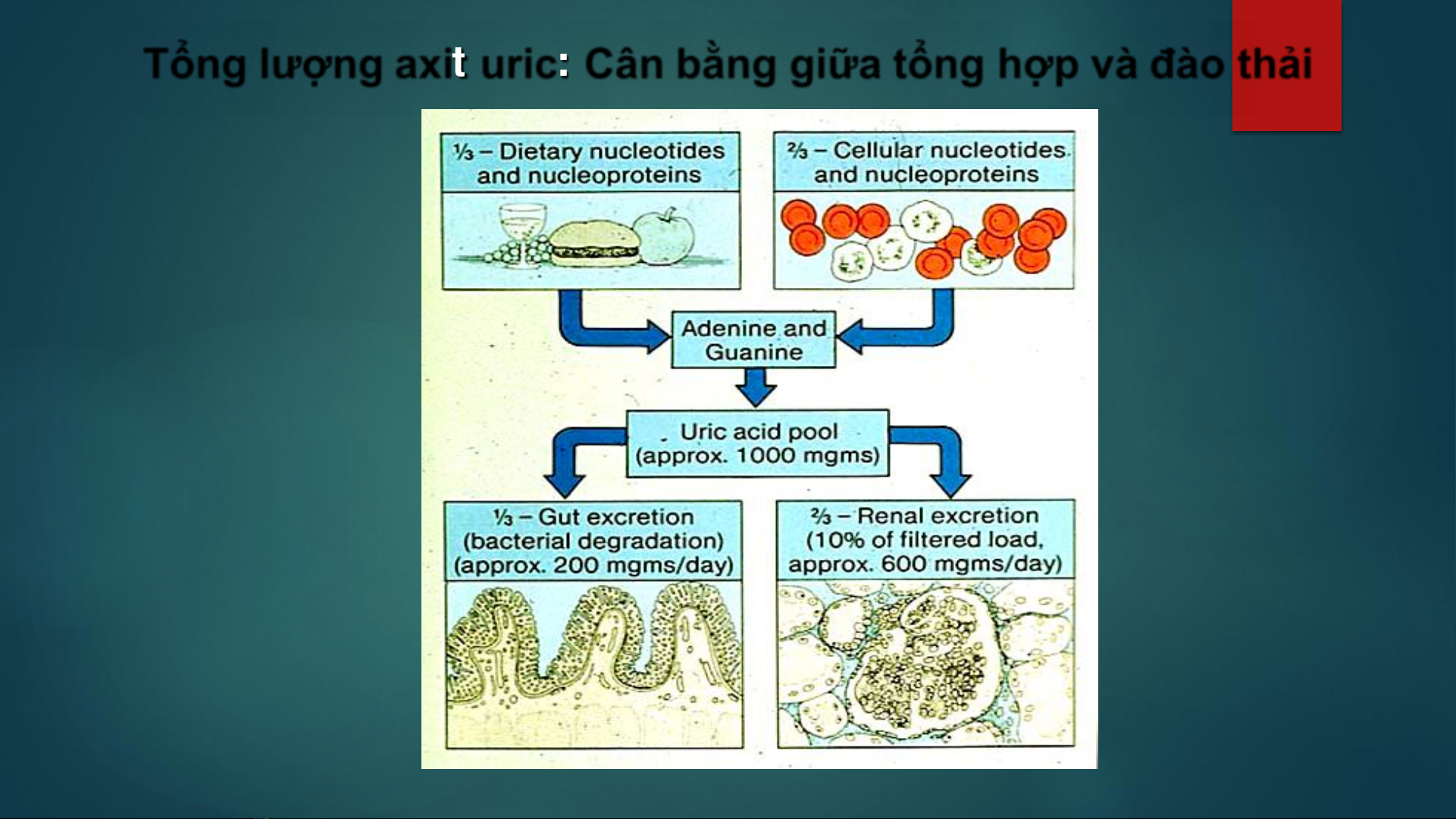 Tổng lượng axit uric: Cân bằng giữa tổng hợp và đào thải

⅓ – Dietary nucleotides and nucleoproteins

⅔ – Cellular nucleotides and nucleoproteins

Adenine and Guanine

Uric acid pool (approx. 1000 mgms)

⅓ – Gut excretion (bacterial degradation) (approx. 200 mgms/day)

⅔ – Renal excretion (10% of filtered load, approx. 600 mgms/day)